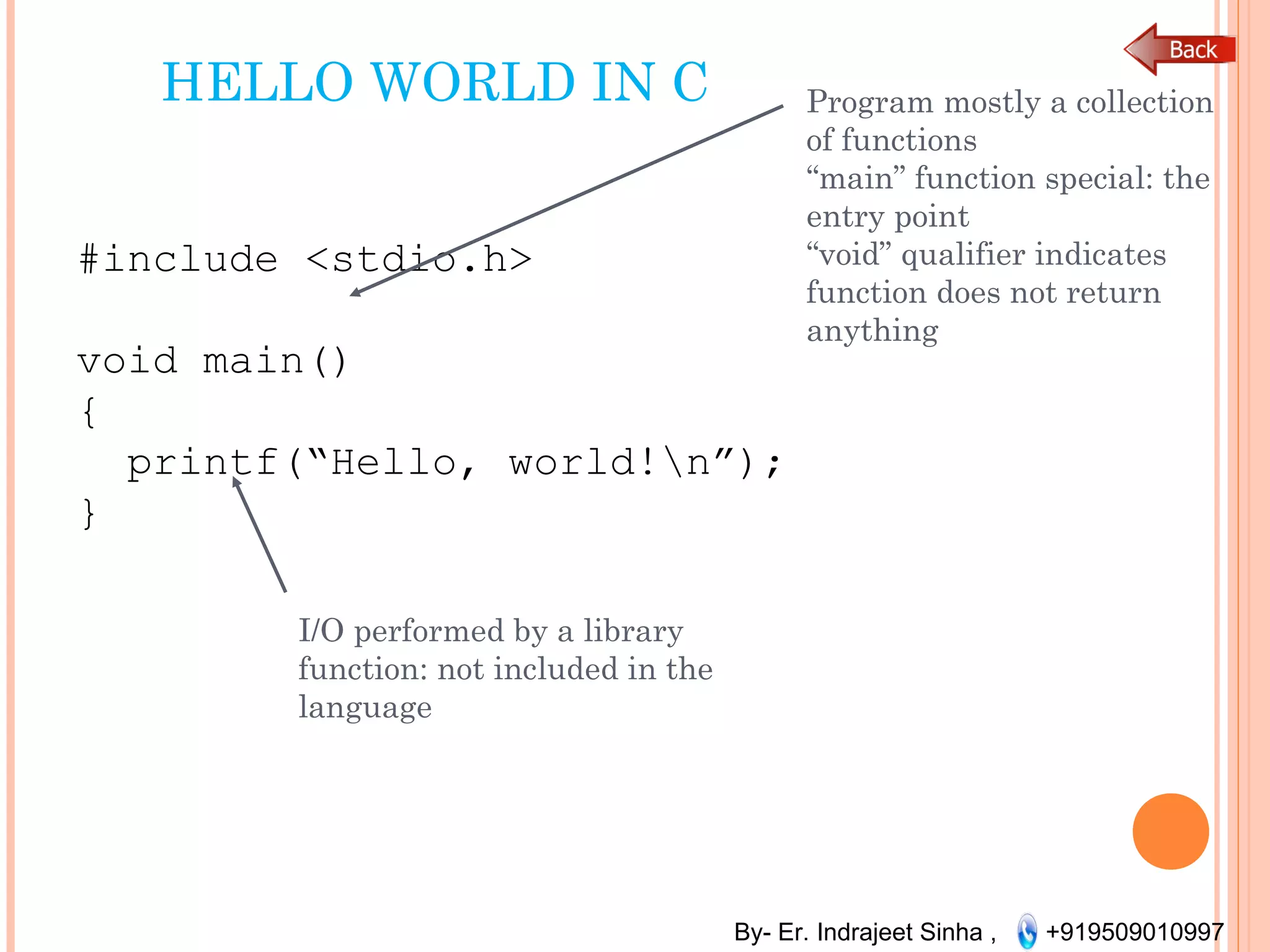 Back

HELLO WORLD IN C

Program mostly a collection of functions
“main” function special: the entry point
“void” qualifier indicates function does not return anything

#include <stdio.h>

void main()
{
  printf(“Hello, world!\n”);
}

I/O performed by a library function: not included in the language

By- Er. Indrajeet Sinha , +919509010997